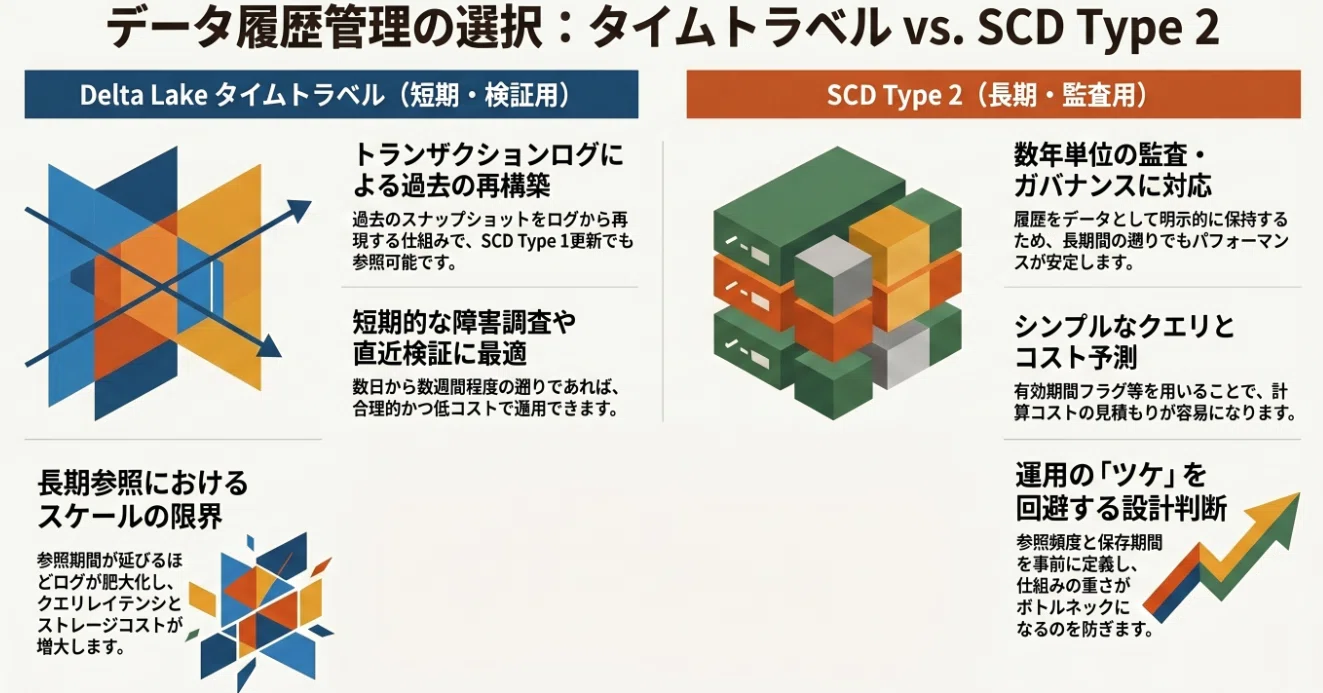 データ履歴管理の選択：タイムトラベル vs. SCD Type 2

Delta Lake タイムトラベル（短期・検証用）

トランザクションログによる過去の再構築

過去のスナップショットをログから再現する仕組みで、SCD Type 1更新でも参照可能です。

短期的な障害調査や直近検証に最適

数日から数週間程度の遡りであれば、合理的かつ低コストで運用できます。

長期参照におけるスケールの限界

参照期間が延びるほどログが肥大化し、クエリレイテンシとストレージコストが増大します。

SCD Type 2（長期・監査用）

数年単位の監査・ガバナンスに対応

履歴をデータとして明示的に保持するため、長期間の遡りでもパフォーマンスが安定します。

シンプルなクエリとコスト予測

有効期間フラグ等を用いることで、計算コストの見積もりが容易になります。

運用の「ツケ」を回避する設計判断

参照頻度と保存期間を事前に定義し、仕組みの重さがボトルネックになるのを防ぎます。